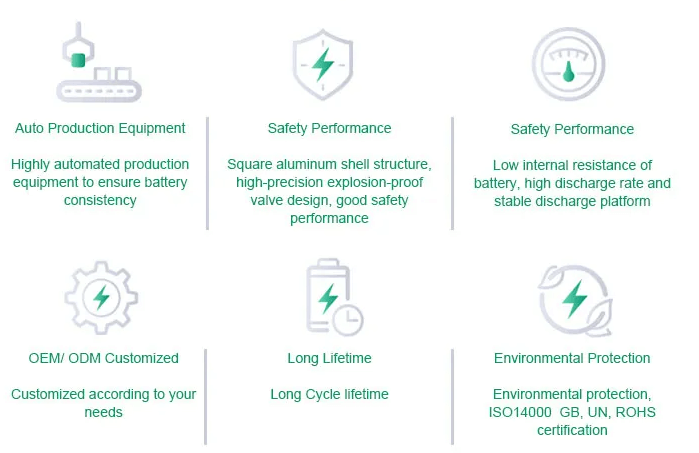 Auto Production Equipment

Highly automated production equipment to ensure battery consistency

Safety Performance

Square aluminum shell structure, high-precision explosion-proof valve design, good safety performance

Safety Performance

Low internal resistance of battery, high discharge rate and stable discharge platform

OEM/ ODM Customized

Customized according to your needs

Long Lifetime

Long Cycle lifetime

Environmental Protection

Environmental protection, ISO14000 GB, UN, ROHS certification